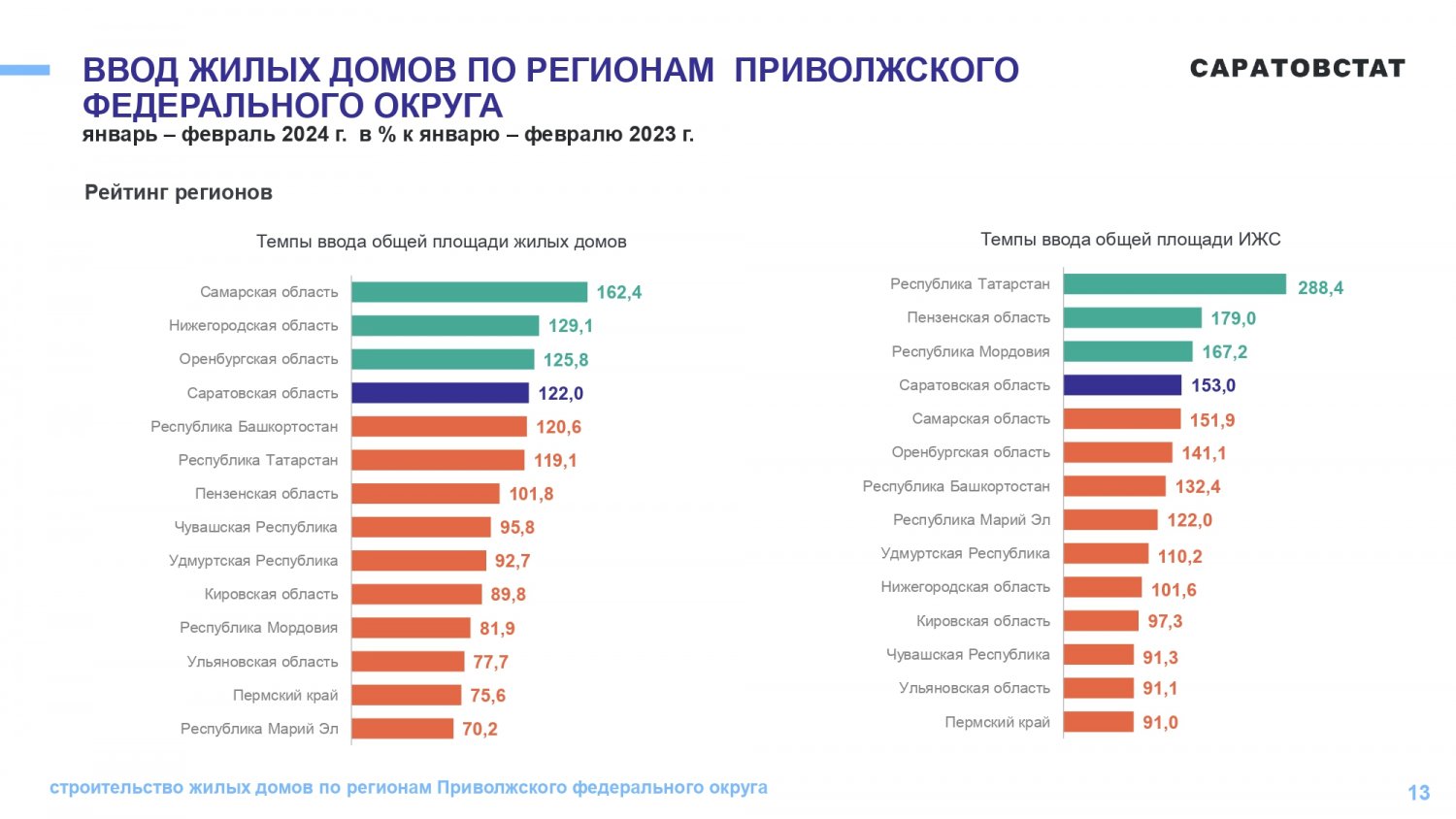 ВВОД ЖИЛЫХ ДОМОВ ПО РЕГИОНАМ ПРИВОЛЖСКОГО ФЕДЕРАЛЬНОГО ОКРУГА

САРАТОВСТАТ

январь – февраль 2024 г. в % к январю – февралю 2023 г.

Рейтинг регионов

Темпы ввода общей площади жилых домов

Самарская область 162,4
Нижегородская область 129,1
Оренбургская область 125,8
Саратовская область 122,0
Республика Башкортостан 120,6
Республика Татарстан 119,1
Пензенская область 101,8
Чувашская Республика 95,8
Удмуртская Республика 92,7
Кировская область 89,8
Республика Мордовия 81,9
Ульяновская область 77,7
Пермский край 75,6
Республика Марий Эл 70,2

Темпы ввода общей площади ИЖС

Республика Татарстан 288,4
Пензенская область 179,0
Республика Мордовия 167,2
Саратовская область 153,0
Самарская область 151,9
Оренбургская область 141,1
Республика Башкортостан 132,4
Республика Марий Эл 122,0
Удмуртская Республика 110,2
Нижегородская область 101,6
Кировская область 97,3
Чувашская Республика 91,3
Ульяновская область 91,1
Пермский край 91,0

строительство жилых домов по регионам Приволжского федерального округа

13